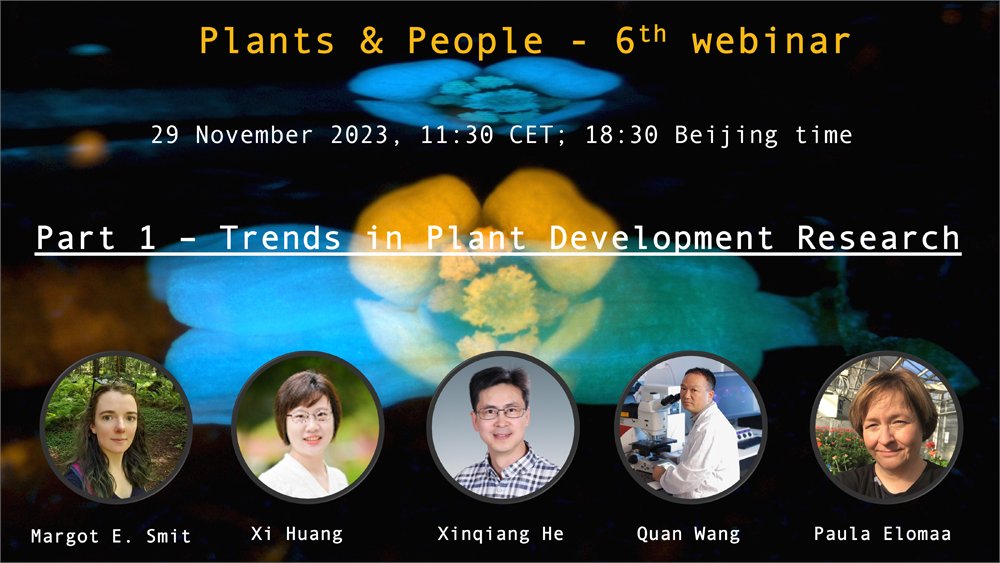 Plants & People - 6$^{th}$ webinar

29 November 2023, 11:30 CET; 18:30 Beijing time

Part 1 – Trends in Plant Development Research

Margot E. Smit

Xi Huang

Xinqiang He

Quan Wang

Paula Elomaa